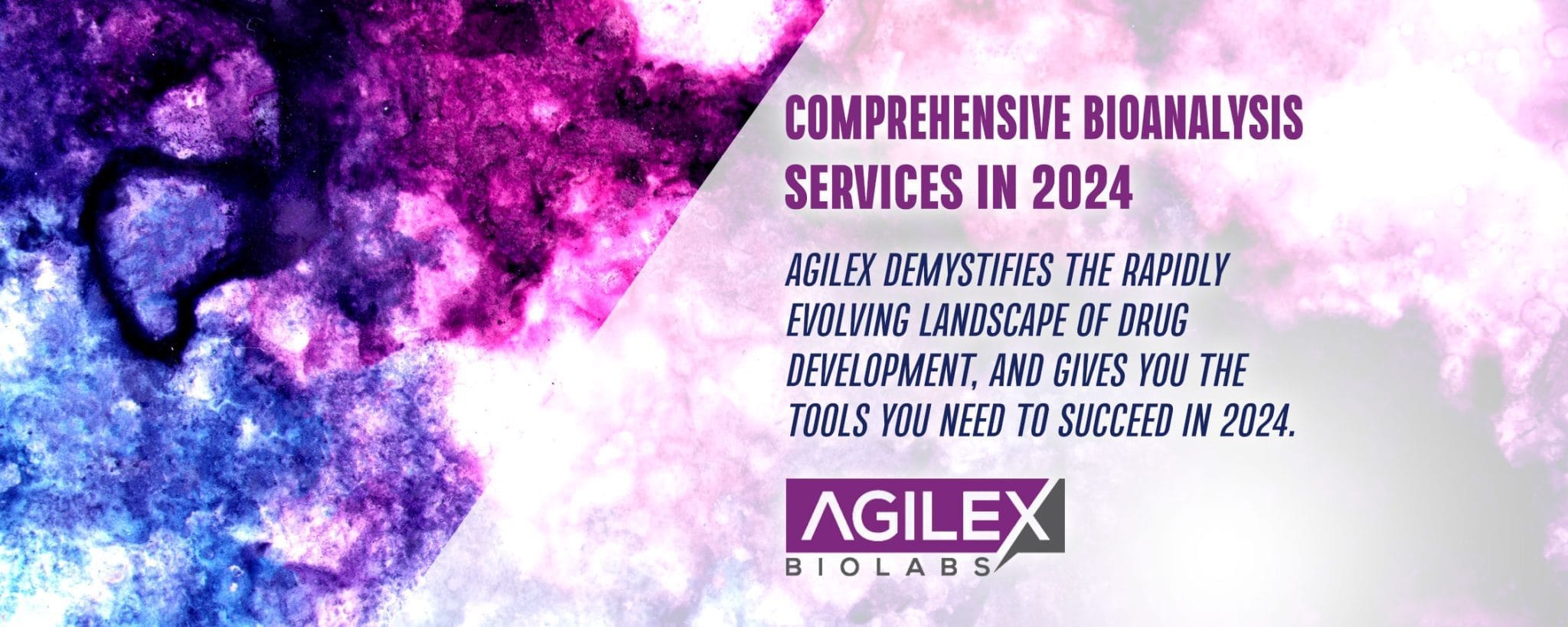 COMPREHENSIVE BIOANALYSIS SERVICES IN 2024

AGILEX DEMYSTIFIES THE RAPIDLY EVOLVING LANDSCAPE OF DRUG DEVELOPMENT, AND GIVES YOU THE TOOLS YOU NEED TO SUCCEED IN 2024.

AGILEX
BIOLABS